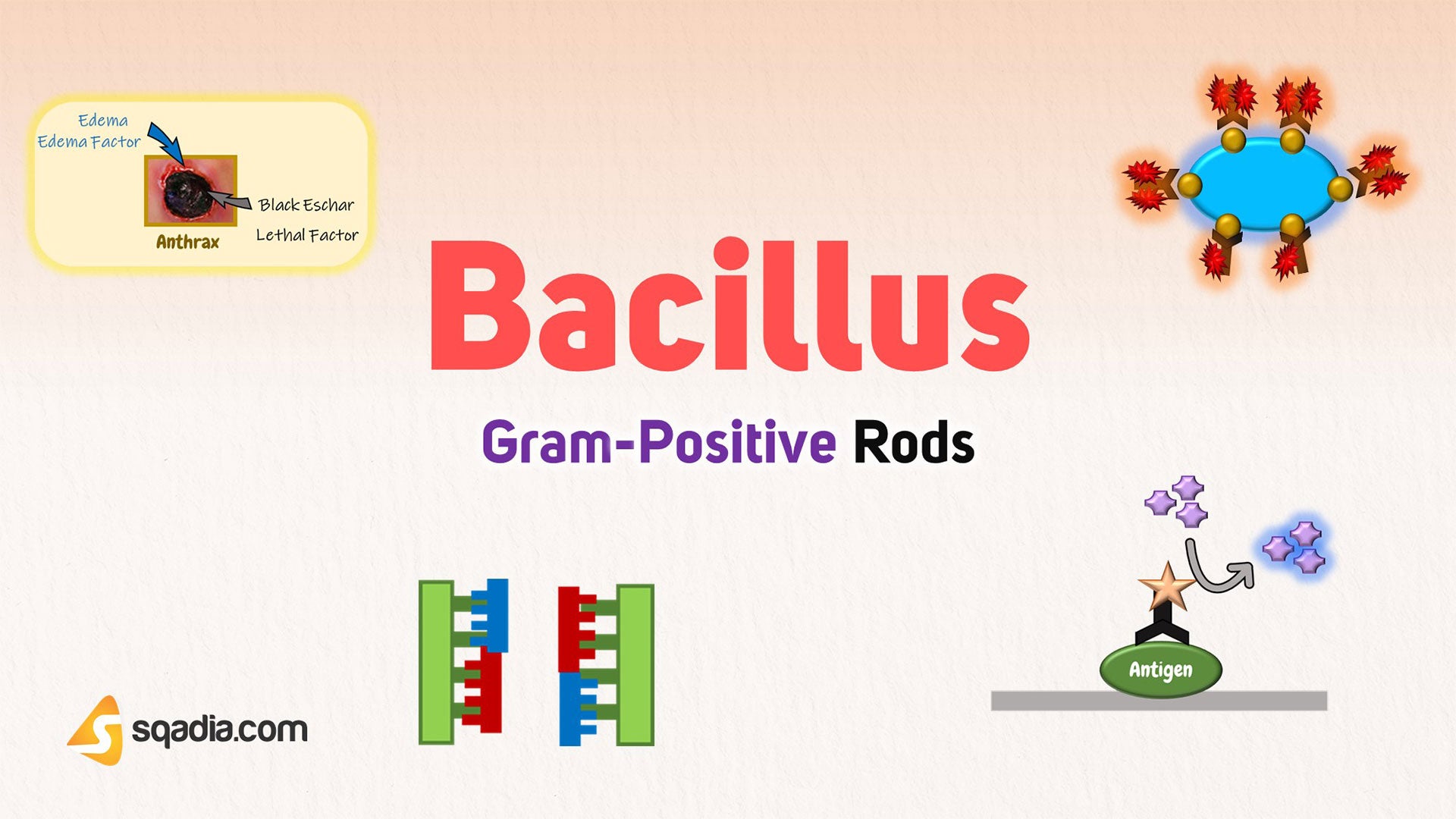 Edema
Edema Factor
Black Eschar
Lethal Factor
Anthrax

Bacillus

Gram-Positive Rods

Antigen

sqadia.com